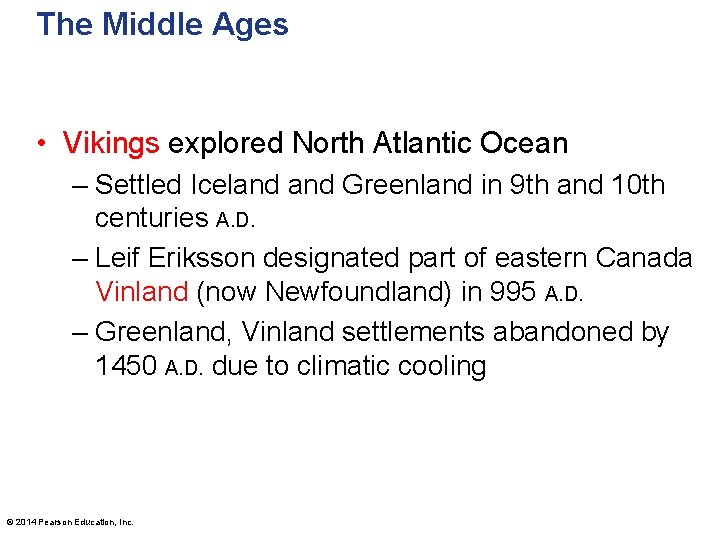 The Middle Ages

• Vikings explored North Atlantic Ocean
– Settled Iceland and Greenland in 9th and 10th centuries A.D.
– Leif Eriksson designated part of eastern Canada Vinland (now Newfoundland) in 995 A.D.
– Greenland, Vinland settlements abandoned by 1450 A.D. due to climatic cooling

© 2014 Pearson Education, Inc.